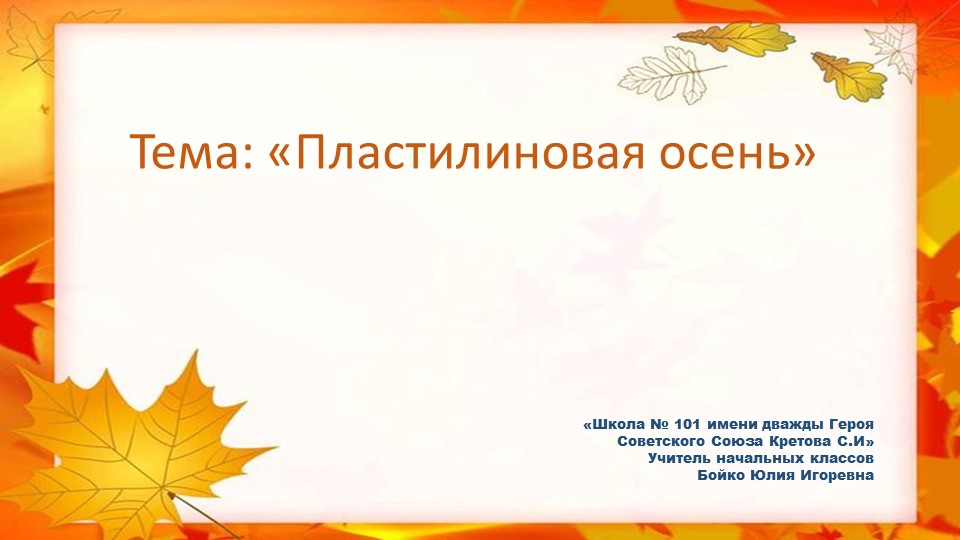 Тема: «Пластилиновая осень»

«Школа № 101 имени дважды Героя Советского Союза Кретова С.И»
Учитель начальных классов
Бойко Юлия Игоревна